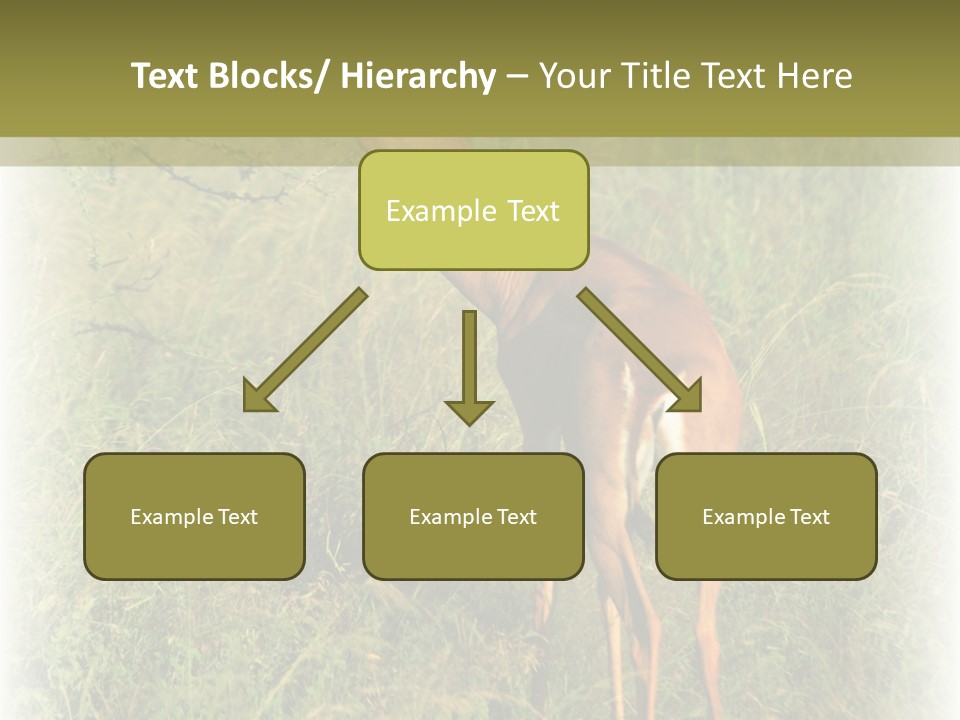 Text Blocks/ Hierarchy – Your Title Text Here

Example Text

Example Text

Example Text

Example Text